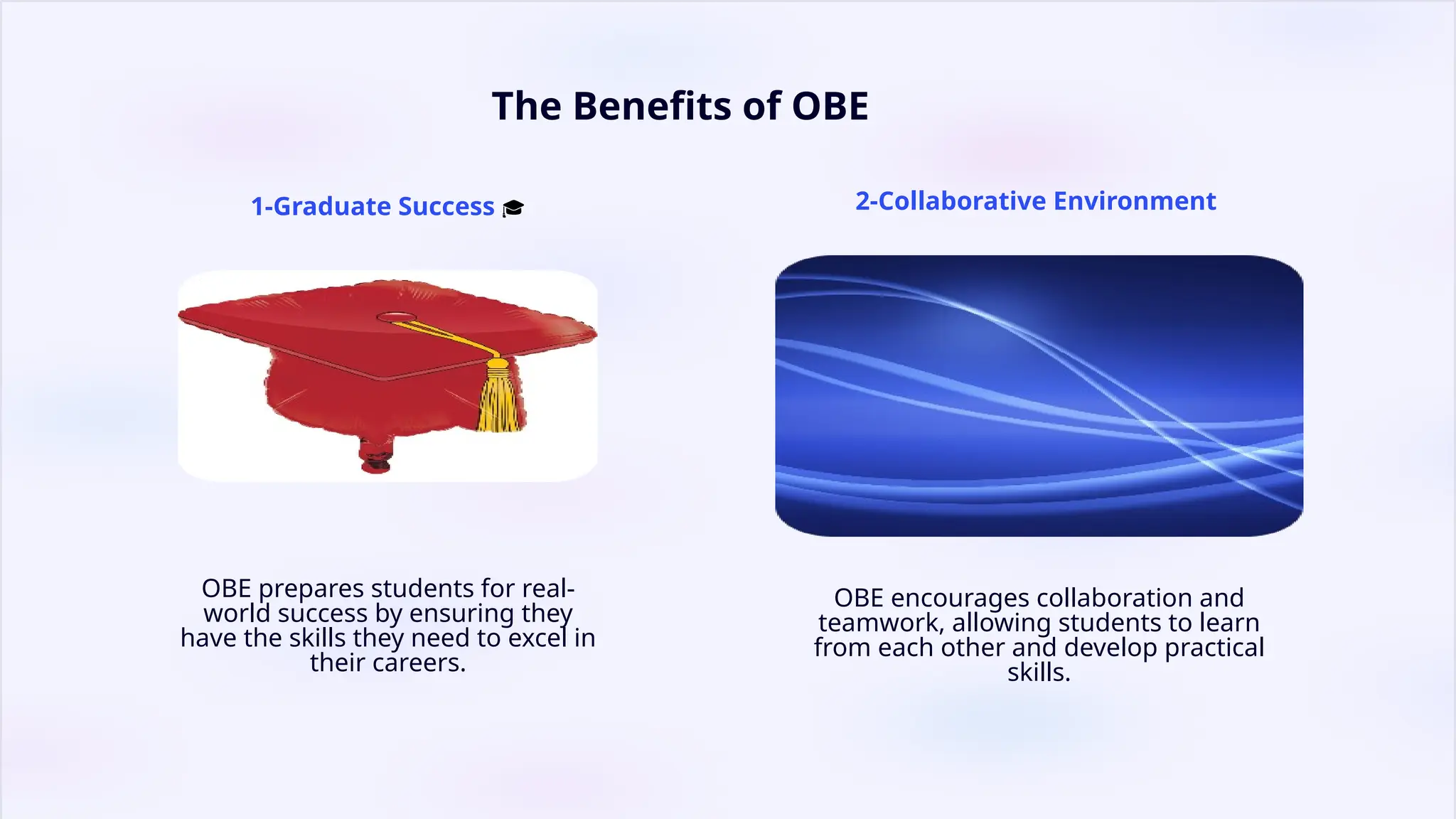 The Benefits of OBE

1-Graduate Success 🎓

OBE prepares students for real-world success by ensuring they have the skills they need to excel in their careers.

2-Collaborative Environment

OBE encourages collaboration and teamwork, allowing students to learn from each other and develop practical skills.